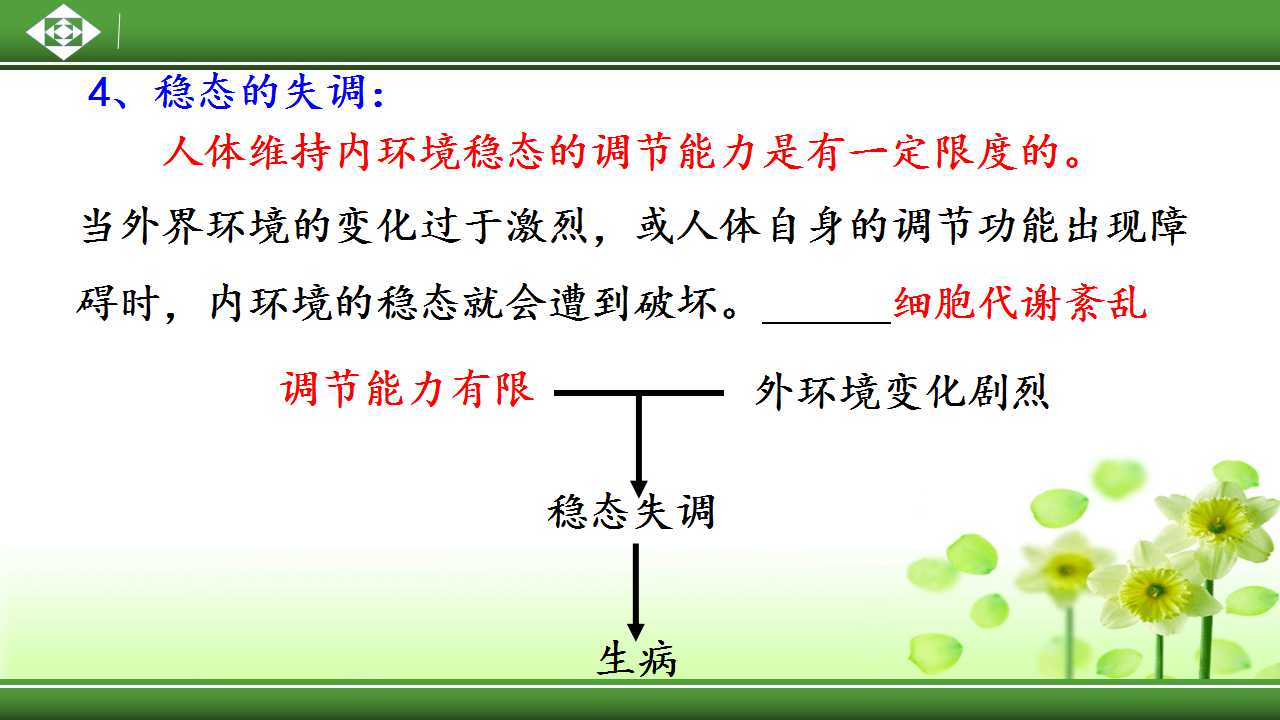 4、稳态的失调：

人体维持内环境稳态的调节能力是有一定限度的。

当外界环境的变化过于激烈，或人体自身的调节功能出现障碍时，内环境的稳态就会遭到破坏。______细胞代谢紊乱

调节能力有限

外环境变化剧烈

稳态失调

生病